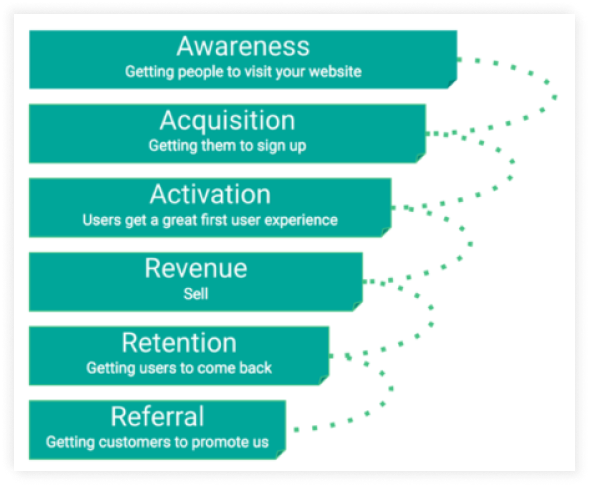 Awareness
Getting people to visit your website

Acquisition
Getting them to sign up

Activation
Users get a great first user experience

Revenue
Sell

Retention
Getting users to come back

Referral
Getting customers to promote us